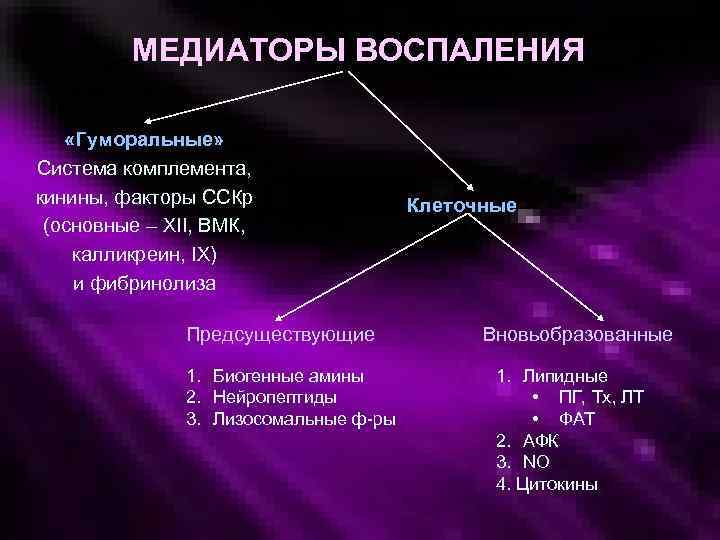 МЕДИАТОРЫ ВОСПАЛЕНИЯ

«Гуморальные»
Система комплемента, кинины, факторы ССКр (основные – XII, ВМК, калликреин, IX) и фибринолиза

Клеточные

Предсуществующие

1. Биогенные амины
2. Нейропептиды
3. Лизосомальные ф-ры

Вновьобразованные

1. Липидные
• ПГ, Тх, ЛТ
• ФАТ
2. АФК
3. NO
4. Цитокины